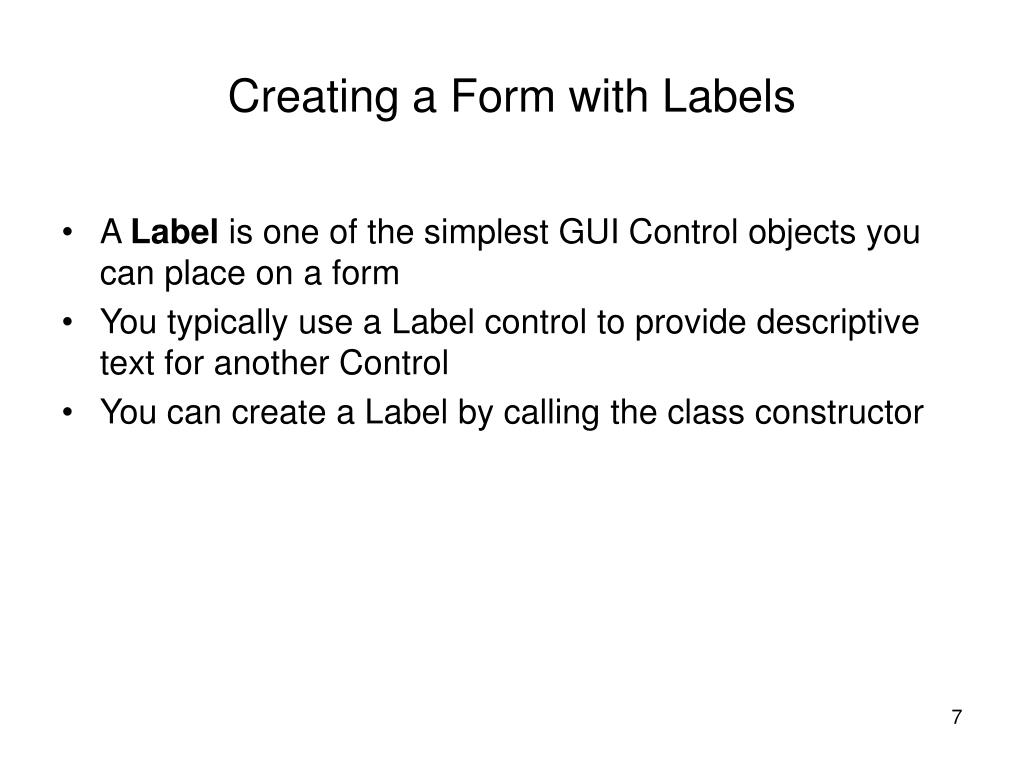 Creating a Form with Labels

• A **Label** is one of the simplest GUI Control objects you can place on a form
• You typically use a Label control to provide descriptive text for another Control
• You can create a Label by calling the class constructor

7